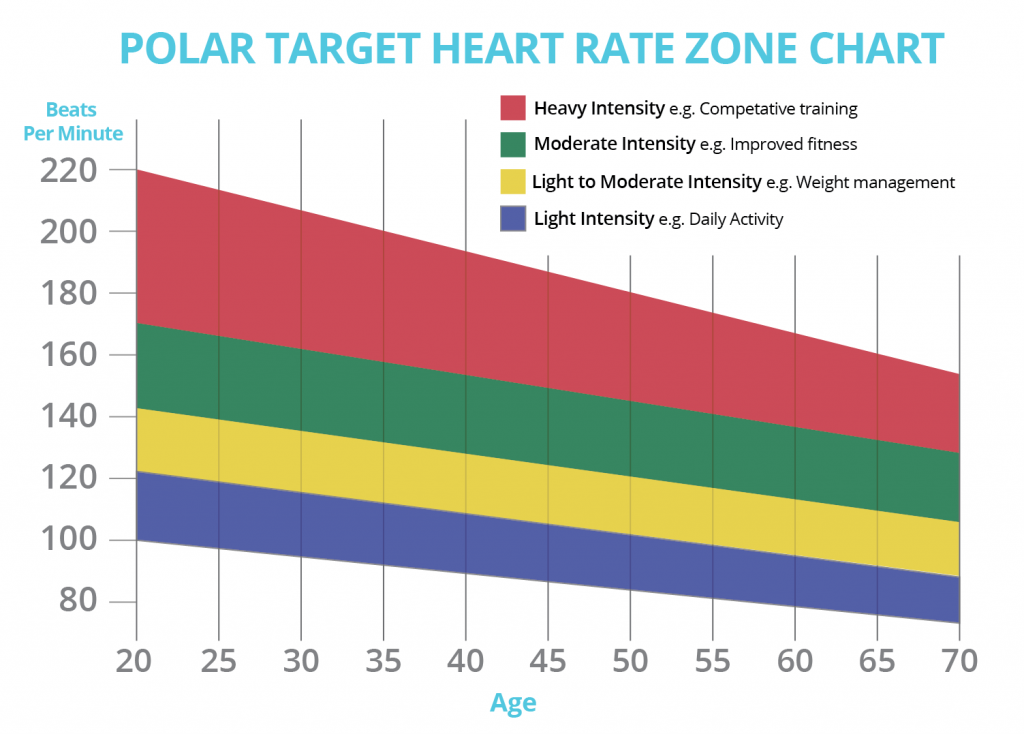 POLAR TARGET HEART RATE ZONE CHART

Beats Per Minute

Heavy Intensity e.g. Competative training
Moderate Intensity e.g. Improved fitness
Light to Moderate Intensity e.g. Weight management
Light Intensity e.g. Daily Activity

220
200
180
160
140
120
100
80

20 25 30 35 40 45 50 55 60 65 70

Age